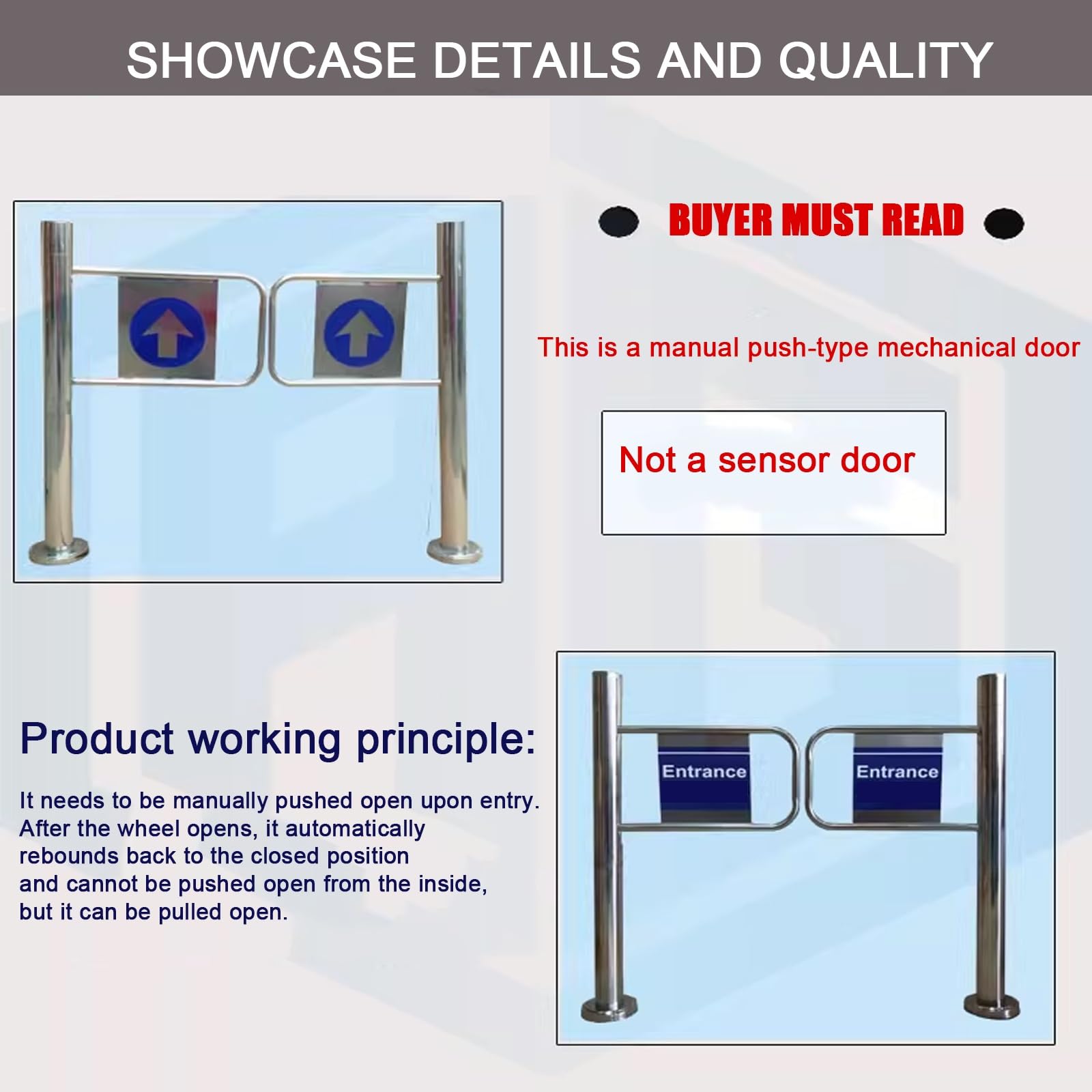 SHOWCASE DETAILS AND QUALITY

BUYER MUST READ

This is a manual push-type mechanical door

Not a sensor door

Product working principle:

It needs to be manually pushed open upon entry. After the wheel opens, it automatically rebounds back to the closed position and cannot be pushed open from the inside, but it can be pulled open.

Entrance

Entrance